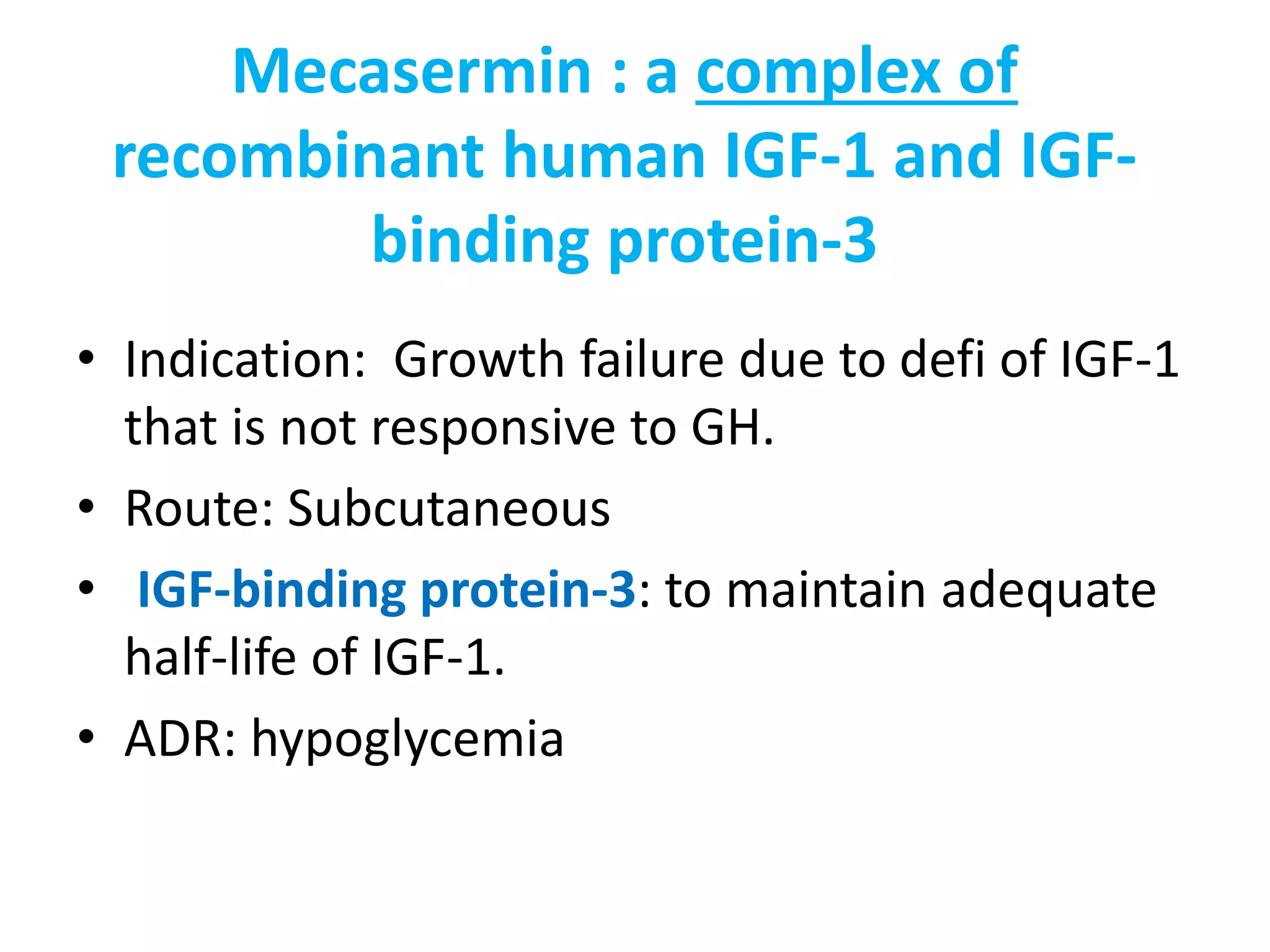 Mecasermin : a complex of recombinant human IGF-1 and IGF-binding protein-3

• Indication: Growth failure due to defi of IGF-1 that is not responsive to GH.
• Route: Subcutaneous
• IGF-binding protein-3: to maintain adequate half-life of IGF-1.
• ADR: hypoglycemia